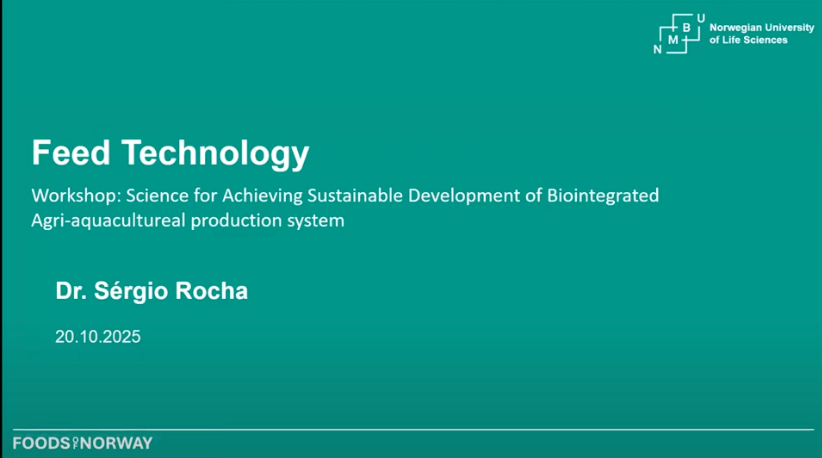 N M B U Norwegian University of Life Sciences

Feed Technology

Workshop: Science for Achieving Sustainable Development of Biointegrated Agri-aquacultureal production system

Dr. Sérgio Rocha

20.10.2025

FOODS OF NORWAY